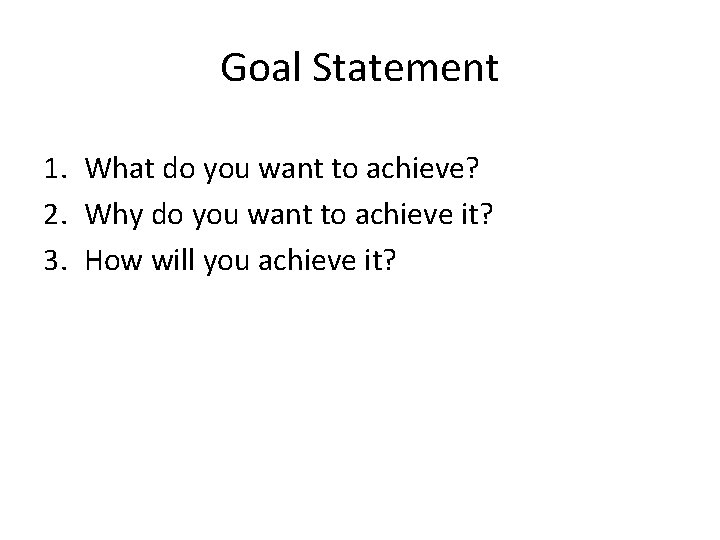 Goal Statement

1. What do you want to achieve?
2. Why do you want to achieve it?
3. How will you achieve it?